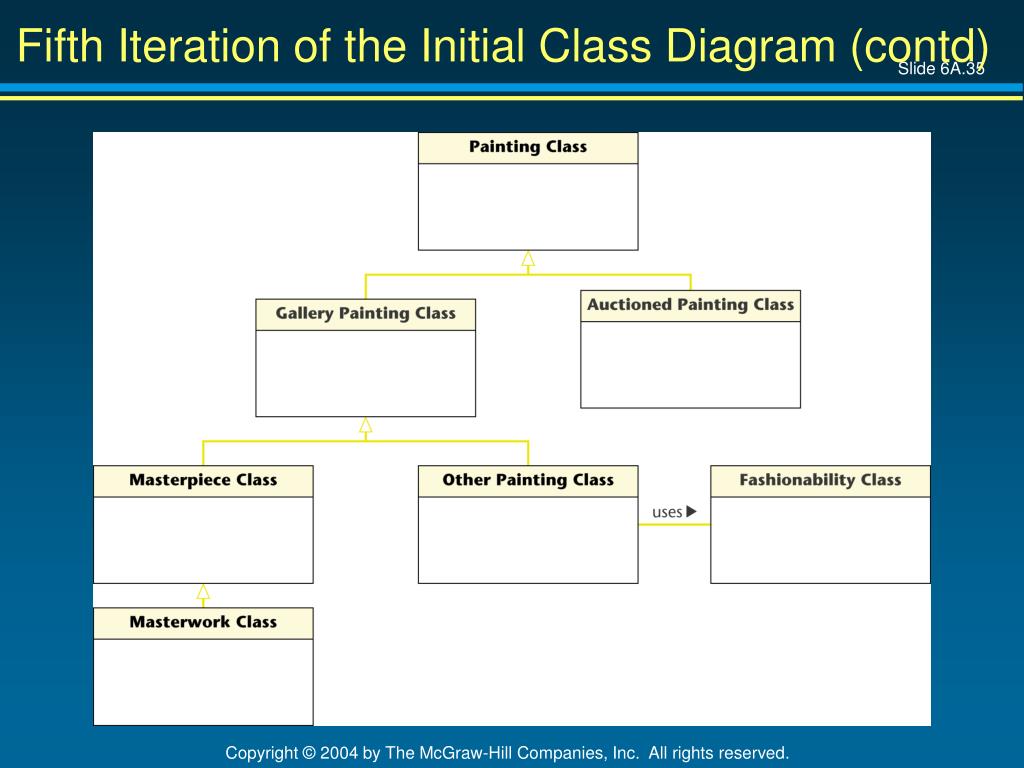 Fifth Iteration of the Initial Class Diagram (contd)

Slide 6A.35

Painting Class

Gallery Painting Class

Auctioned Painting Class

Masterpiece Class

Other Painting Class

uses ▶

Fashionability Class

Masterwork Class

Copyright © 2004 by The McGraw-Hill Companies, Inc. All rights reserved.